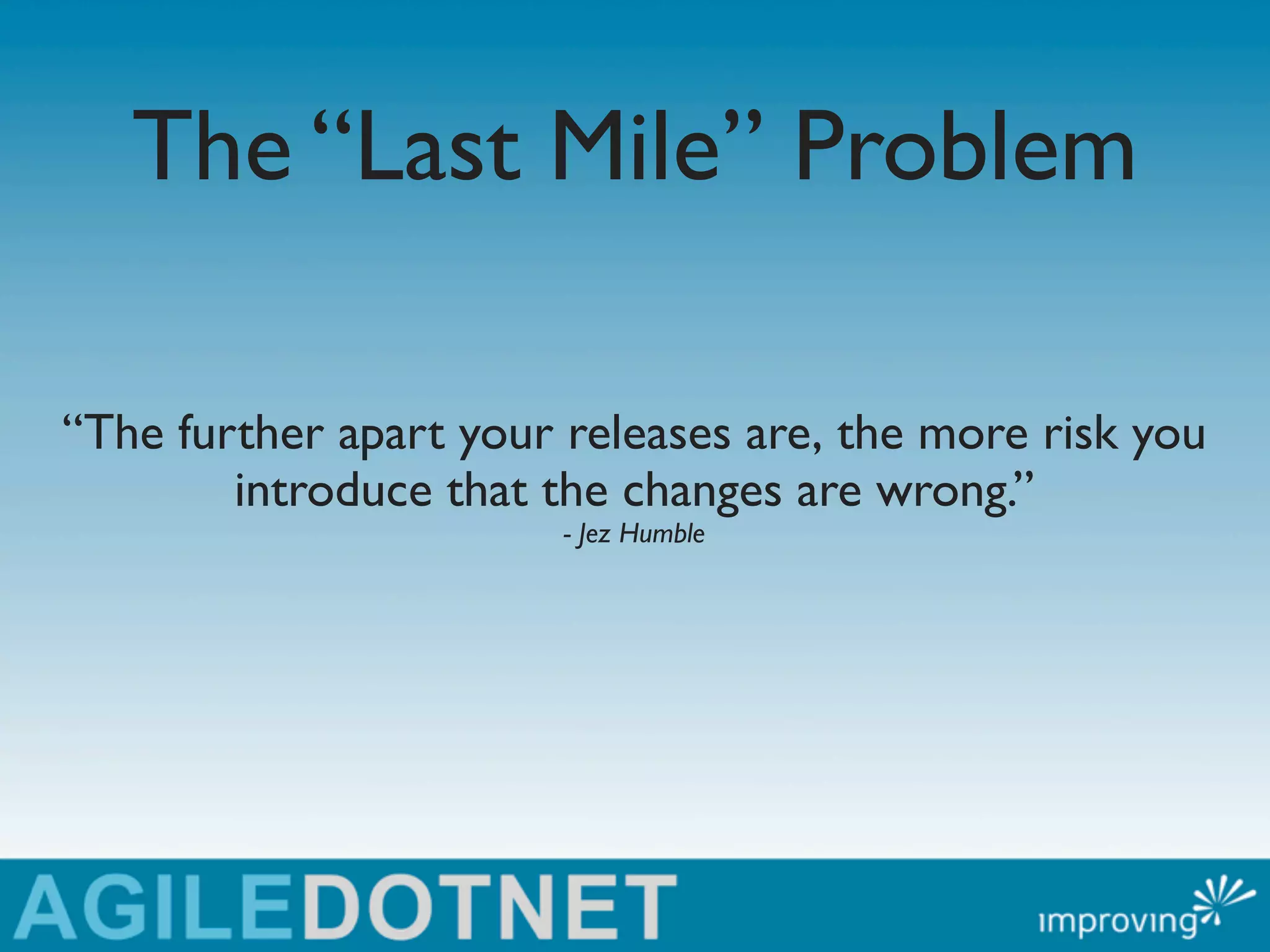 The “Last Mile” Problem

“The further apart your releases are, the more risk you introduce that the changes are wrong.”
- Jez Humble

AGILEDOTNET

improving